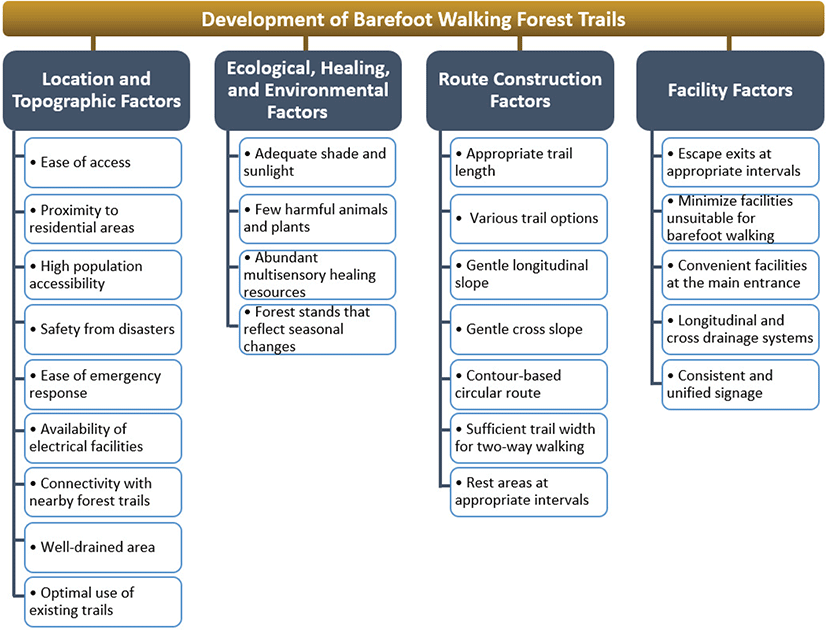 Development of Barefoot Walking Forest Trails

Location and Topographic Factors

• Ease of access

• Proximity to residential areas

• High population accessibility

• Safety from disasters

• Ease of emergency response

• Availability of electrical facilities

• Connectivity with nearby forest trails

• Well-drained area

• Optimal use of existing trails

Ecological, Healing, and Environmental Factors

• Adequate shade and sunlight

• Few harmful animals and plants

• Abundant multisensory healing resources

• Forest stands that reflect seasonal changes

Route Construction Factors

• Appropriate trail length

• Various trail options

• Gentle longitudinal slope

• Gentle cross slope

• Contour-based circular route

• Sufficient trail width for two-way walking

• Rest areas at appropriate intervals

Facility Factors

• Escape exits at appropriate intervals

• Minimize facilities unsuitable for barefoot walking

• Convenient facilities at the main entrance

• Longitudinal and cross drainage systems

• Consistent and unified signage